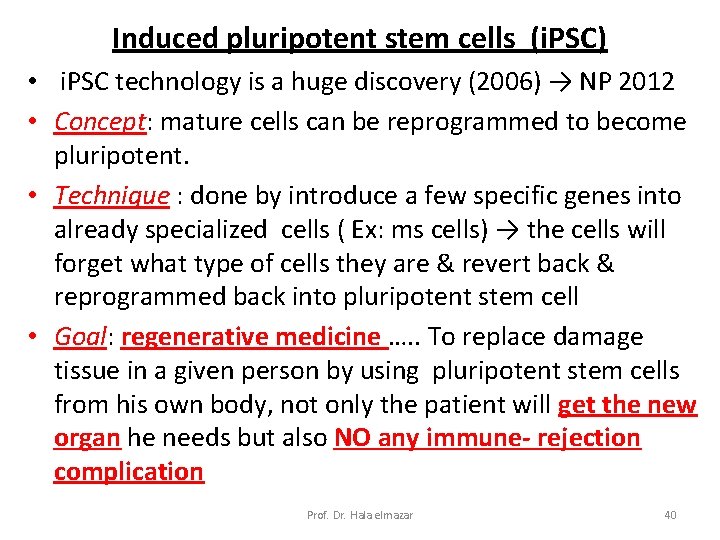 Induced pluripotent stem cells (iPSC)

• iPSC technology is a huge discovery (2006) → NP 2012

• Concept: mature cells can be reprogrammed to become pluripotent.

• Technique : done by introduce a few specific genes into already specialized cells ( Ex: ms cells) → the cells will forget what type of cells they are & revert back & reprogrammed back into pluripotent stem cell

• Goal: regenerative medicine ….. To replace damage tissue in a given person by using pluripotent stem cells from his own body, not only the patient will get the new organ he needs but also NO any immune- rejection complication

Prof. Dr. Hala elmazar

40